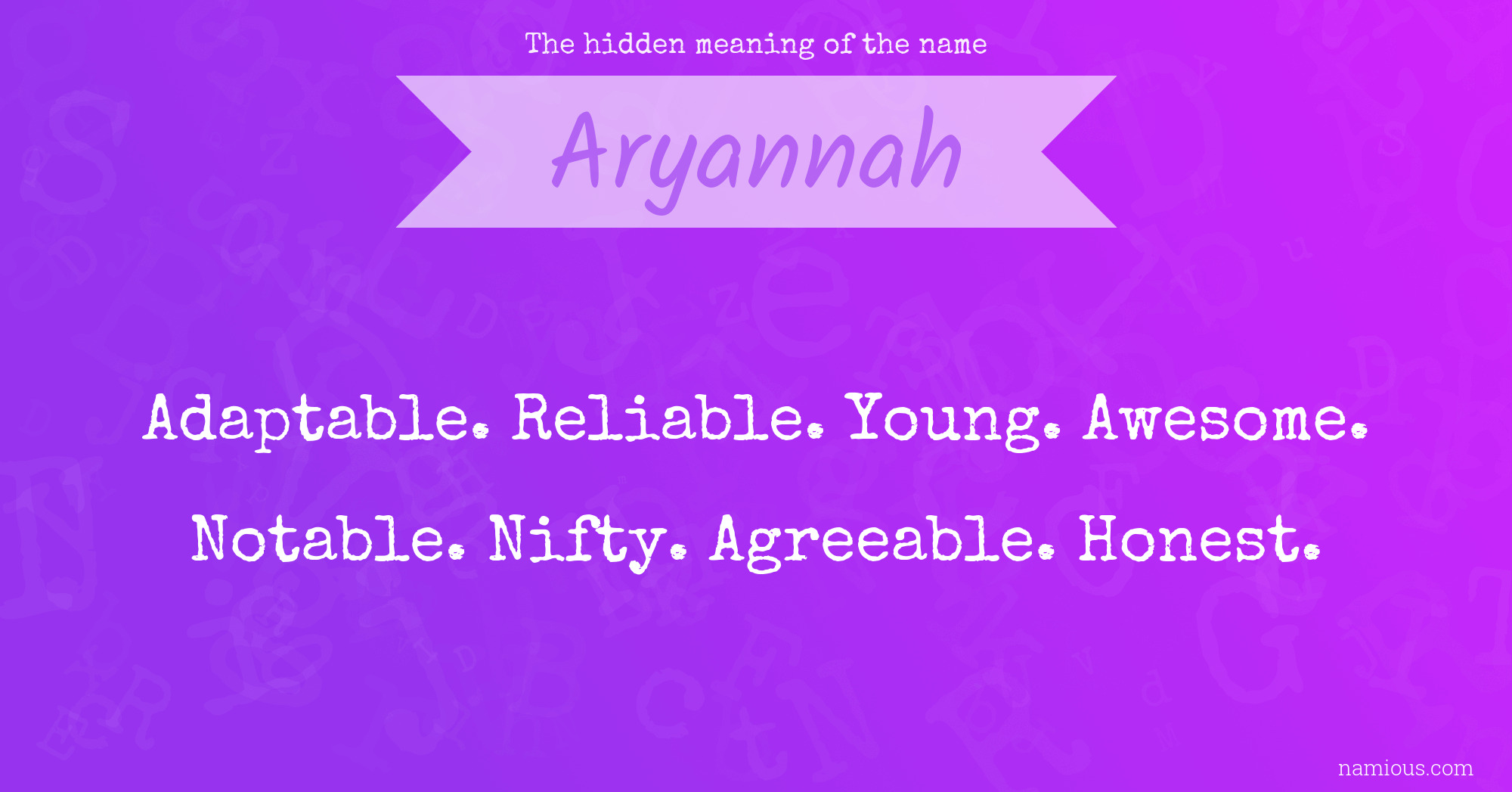 The hidden meaning of the name

Aryannah

Adaptable. Reliable. Young. Awesome. Notable. Nifty. Agreeable. Honest.

namious.com